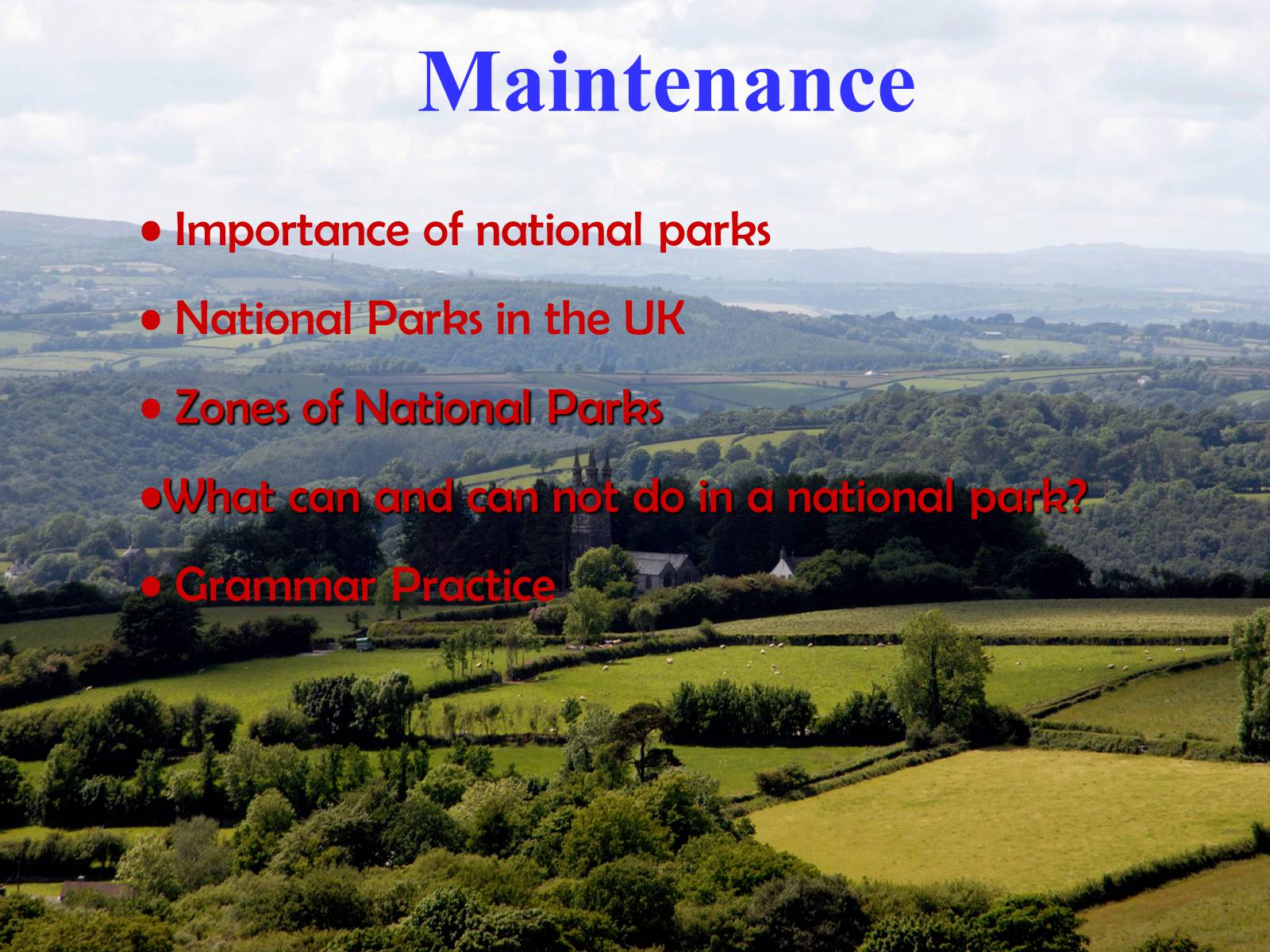 Maintenance

• Importance of national parks

• National Parks in the UK

• Zones of National Parks

•What can and can not do in a national park?

• Grammar Practice